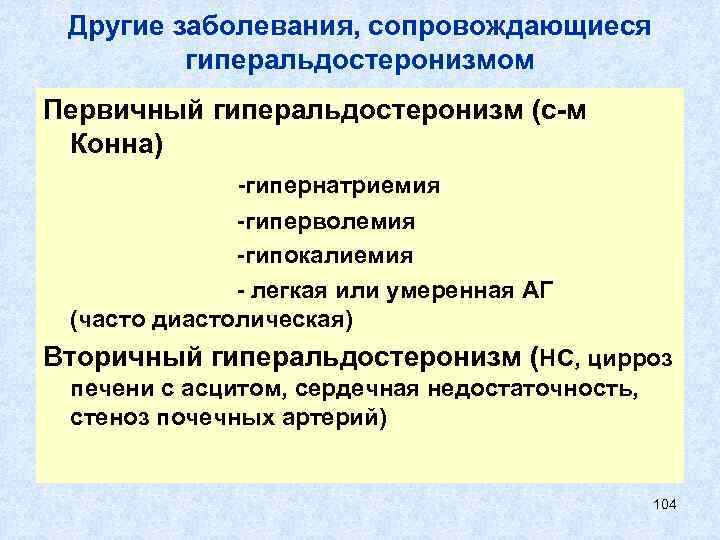 Другие заболевания, сопровождающиеся гиперальдостеронизмом

Первичный гиперальдостеронизм (с-м Конна)

-гипернатриемия

-гиперволемия

-гипокалиемия

- легкая или умеренная АГ (часто диастолическая)

Вторичный гиперальдостеронизм (НС, цирроз печени с асцитом, сердечная недостаточность, стеноз почечных артерий)

104